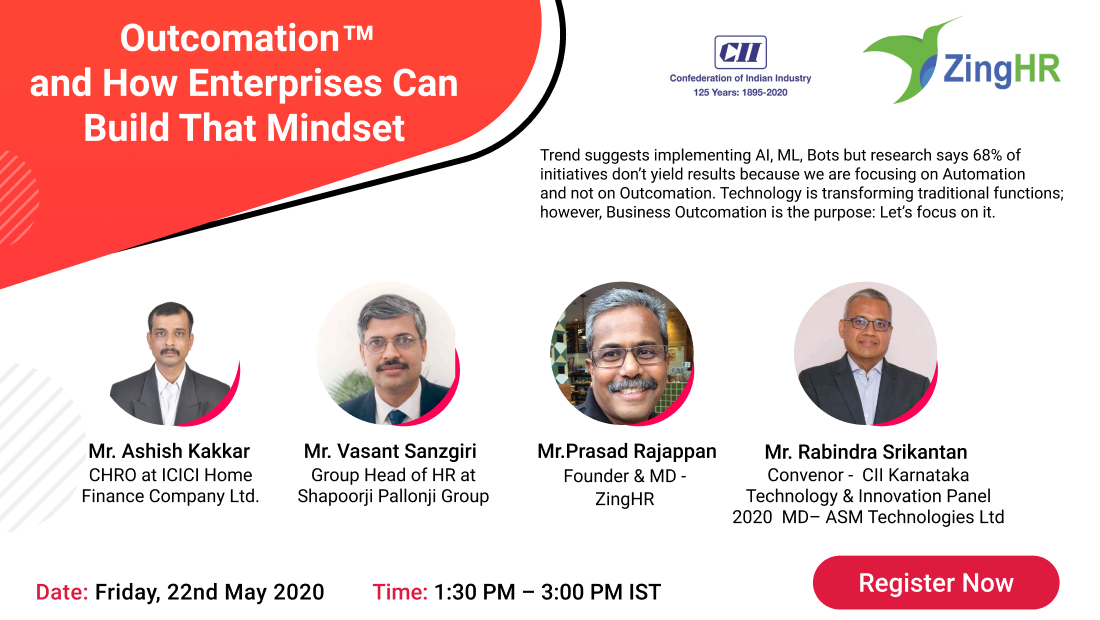 Outcomation™ and How Enterprises Can Build That Mindset

CII
Confederation of Indian Industry
125 Years: 1895-2020

ZingHR

Trend suggests implementing AI, ML, Bots but research says 68% of initiatives don't yield results because we are focusing on Automation and not on Outcomation. Technology is transforming traditional functions; however, Business Outcomation is the purpose: Let's focus on it.

Mr. Ashish Kakkar
CHRO at ICICI Home Finance Company Ltd.

Mr. Vasant Sanzgiri
Group Head of HR at Shapoorji Pallonji Group

Mr.Prasad Rajappan
Founder & MD - ZingHR

Mr. Rabindra Srikantan
Convenor - CII Karnataka Technology & Innovation Panel 2020 MD– ASM Technologies Ltd

Date: Friday, 22nd May 2020 Time: 1:30 PM – 3:00 PM IST

Register Now